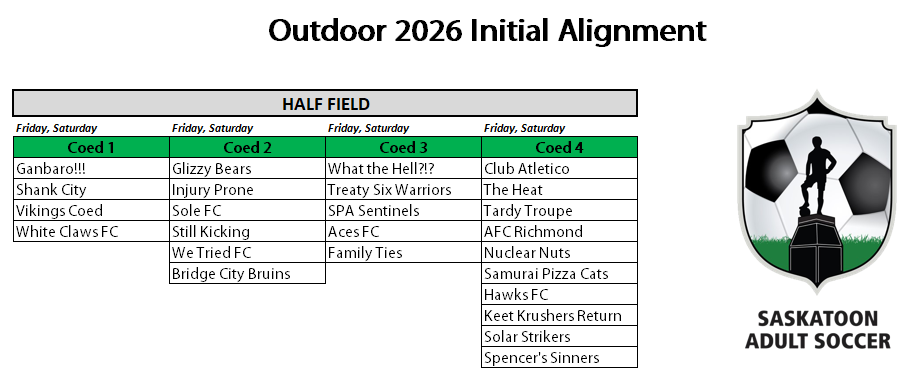 Outdoor 2026 Initial Alignment

HALF FIELD

| Friday, Saturday | Friday, Saturday | Friday, Saturday | Friday, Saturday |
|---|---|---|---|
| Coed 1 | Coed 2 | Coed 3 | Coed 4 |
| Ganbaro!!! | Glizzy Bears | What the Hell?!? | Club Atletico |
| Shank City | Injury Prone | Treaty Six Warriors | The Heat |
| Vikings Coed | Sole FC | SPA Sentinels | Tardy Troupe |
| White Claws FC | Still Kicking | Aces FC | AFC Richmond |
| | We Tried FC | Family Ties | Nuclear Nuts |
| | Bridge City Bruins | | Samurai Pizza Cats |
| | | | Hawks FC |
| | | | Keet Krushers Return |
| | | | Solar Strikers |
| | | | Spencer's Sinners |

SASKATOON ADULT SOCCER